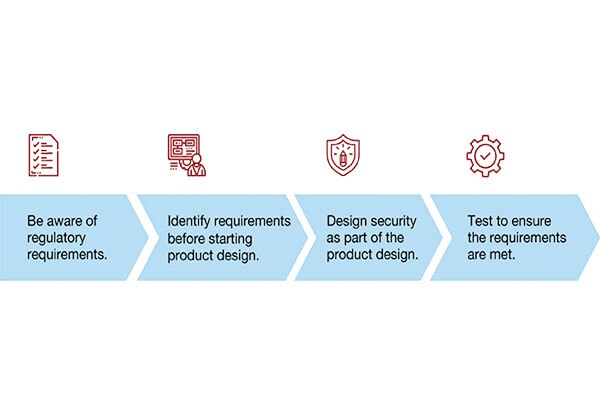 Be aware of regulatory requirements.

Identify requirements before starting product design.

Design security as part of the product design.

Test to ensure the requirements are met.